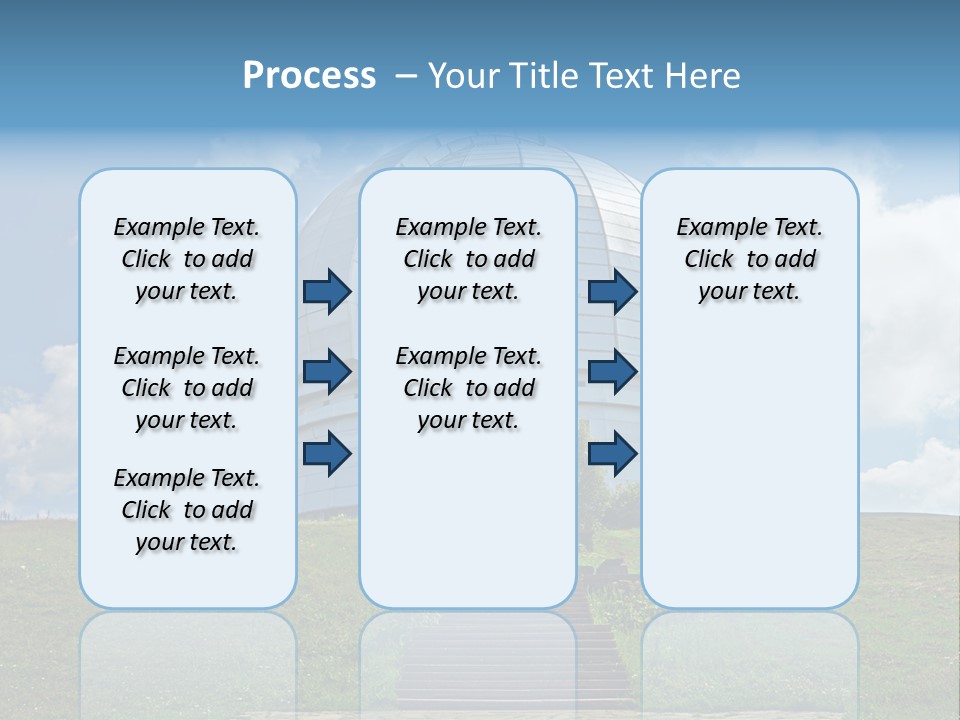 Process – Your Title Text Here

Example Text. Click to add your text.

Example Text. Click to add your text.

Example Text. Click to add your text.

Example Text. Click to add your text.

Example Text. Click to add your text.

Example Text. Click to add your text.